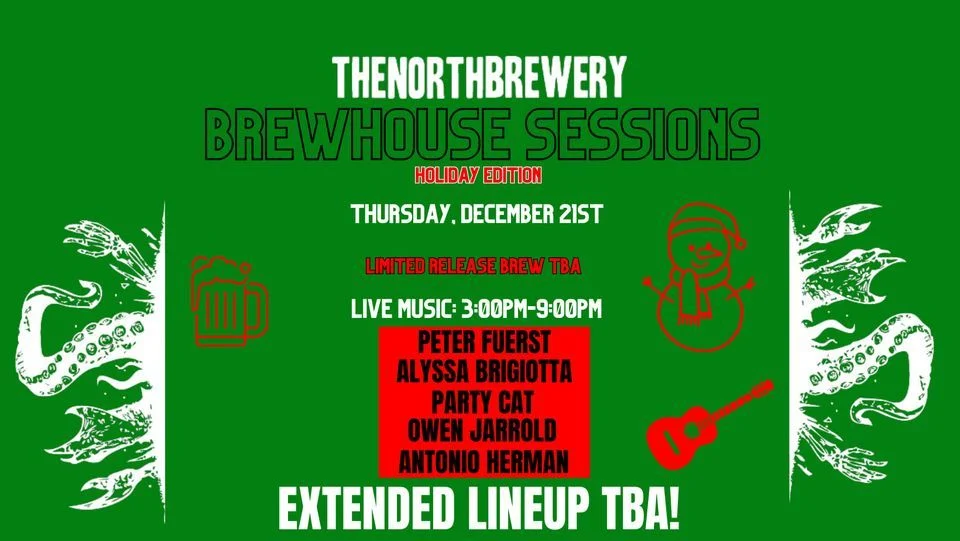 THENORTHBREWERY
BREWHOUSE SESSIONS
HOLIDAY EDITION

THURSDAY, DECEMBER 21ST

LIMITED RELEASE BREW TBA

LIVE MUSIC: 3:00PM-9:00PM

PETER FUERST
ALYSSA BRIGIOTTA
PARTY CAT
OWEN JARROLD
ANTONIO HERMAN

EXTENDED LINEUP TBA!